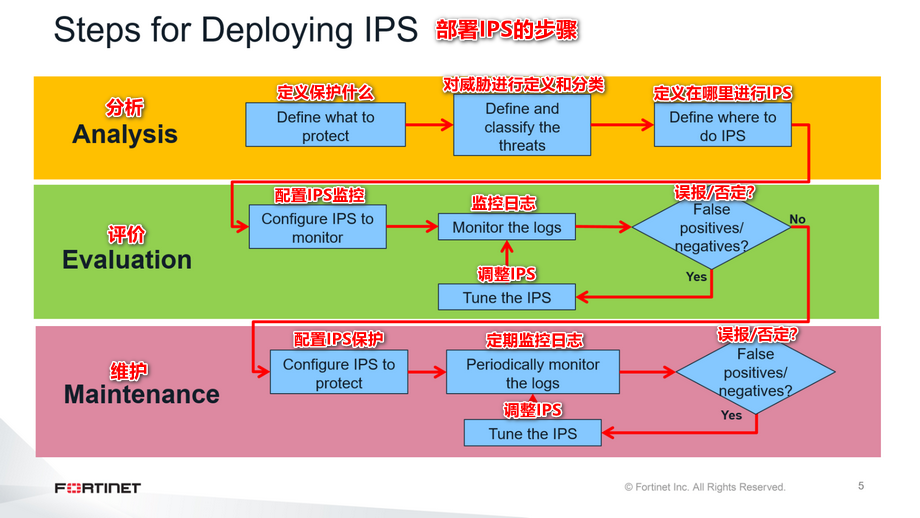 Steps for Deploying IPS 部署IPS的步骤

分析
Analysis

定义保护什么
Define what to protect

对威胁进行定义和分类
Define and classify the threats

定义在哪里进行IPS
Define where to do IPS

评价
Evaluation

配置IPS监控
Configure IPS to monitor

监控日志
Monitor the logs

误报/否定?
False positives/ negatives?

No

Yes

调整IPS
Tune the IPS

维护
Maintenance

配置IPS保护
Configure IPS to protect

定期监控日志
Periodically monitor the logs

误报/否定?
False positives/ negatives?

Yes

调整IPS
Tune the IPS

FORTINET

© Fortinet Inc. All Rights Reserved.

5